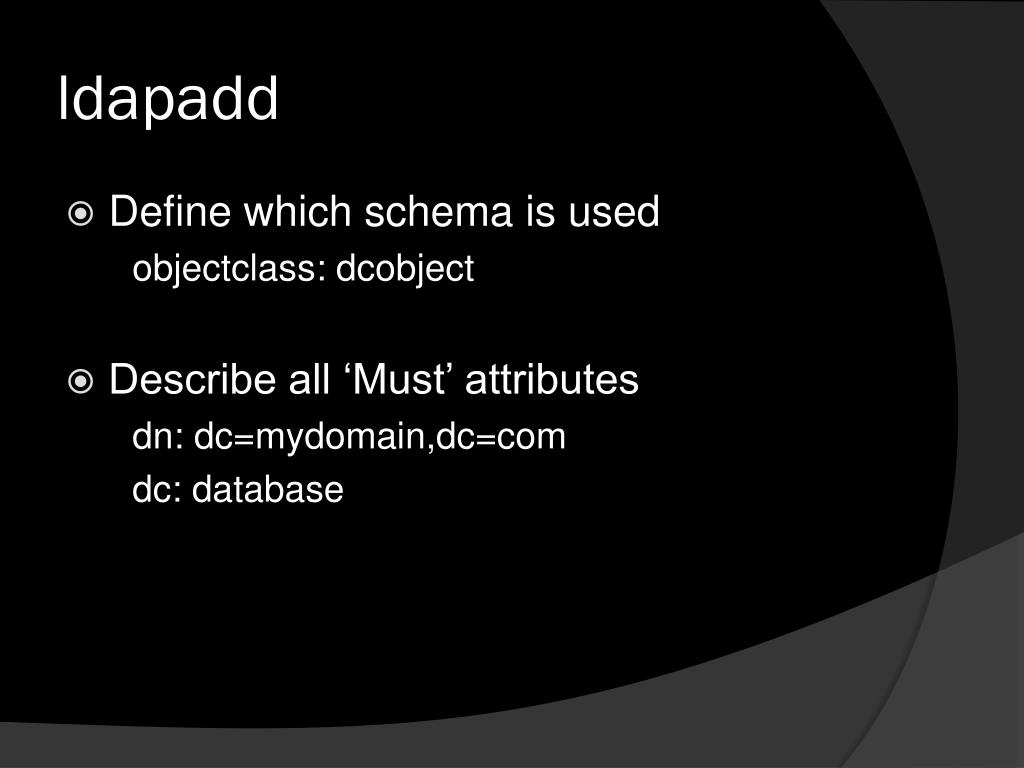 ldapadd

Define which schema is used

objectclass: dcobject

Describe all ‘Must’ attributes

dn: dc=mydomain,dc=com

dc: database